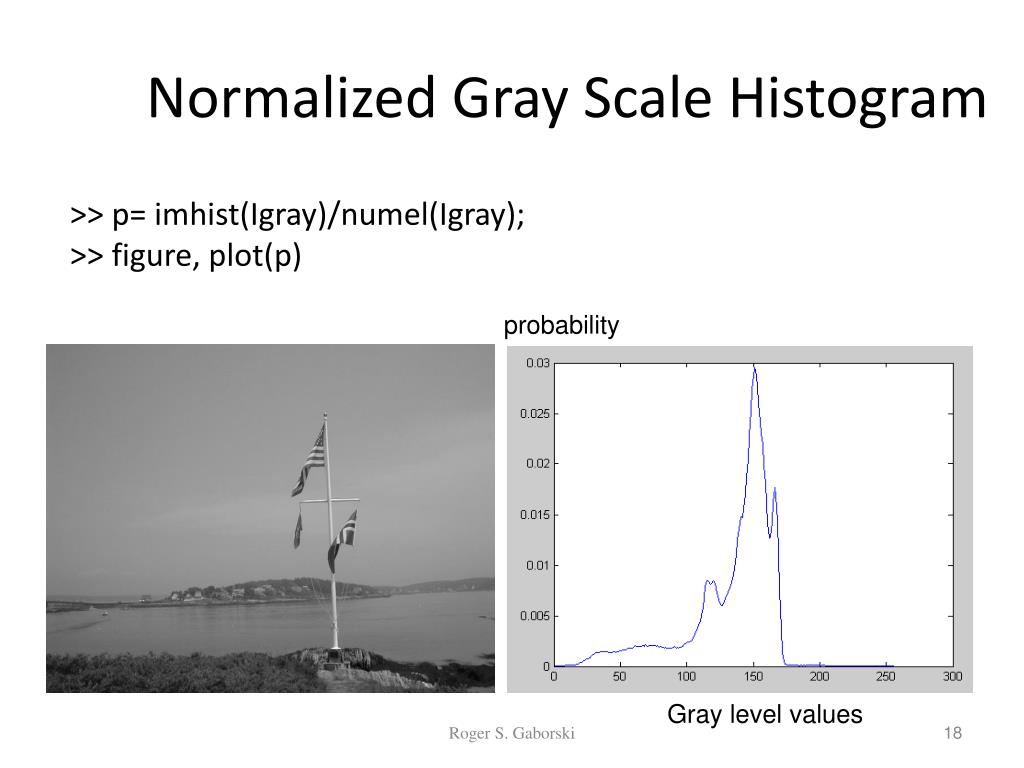 Normalized Gray Scale Histogram

>> p= imhist(Igray)/numel(Igray);
>> figure, plot(p)

probability

0.03
0.025
0.02
0.015
0.01
0.005
0
0 50 100 150 200 250 300

Gray level values

Roger S. Gaborski

18